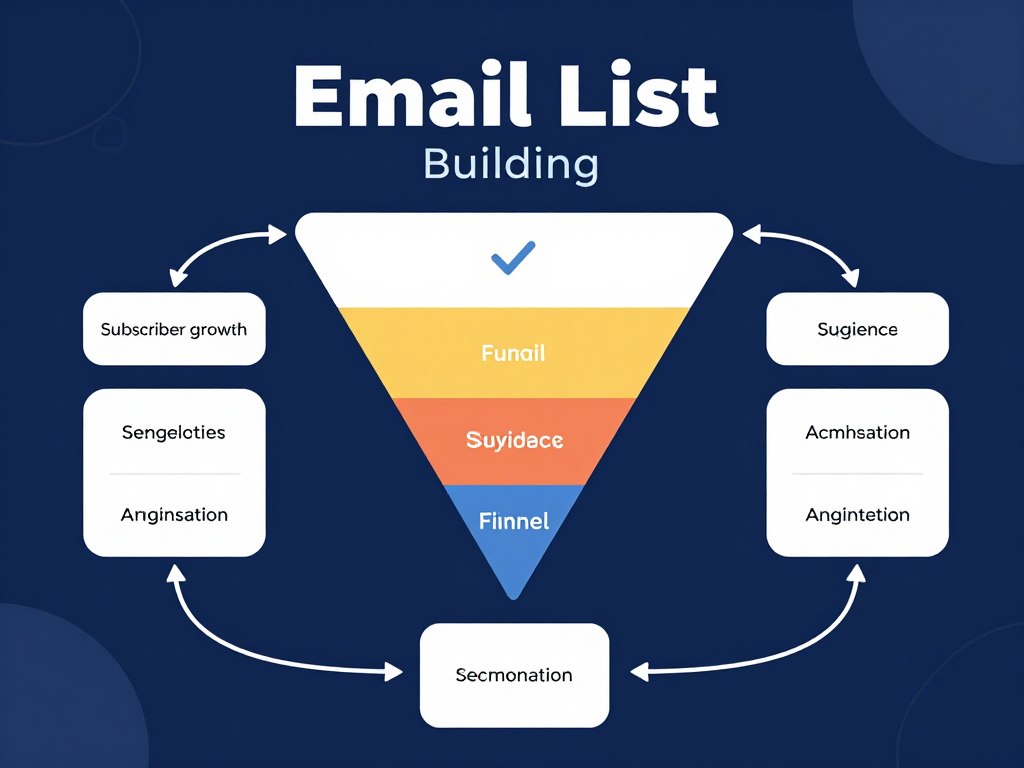 Email List
Building

Subscriber growth

Sengeloties

Anginsation

Funail

Suyidace

Fiinnel

Sugience

Acmhsation

Angintetion

Secmonation